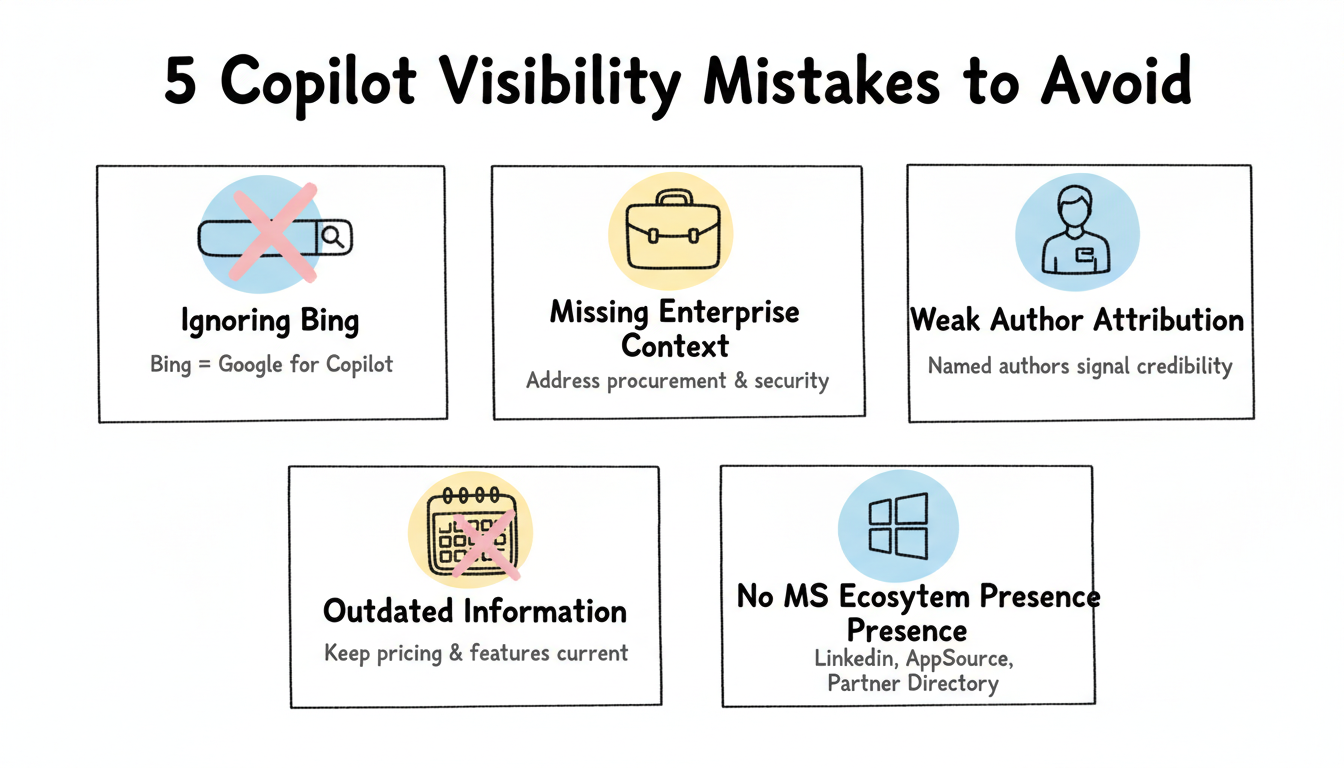 5 Copilot Visibility Mistakes to Avoid

Ignoring Bing

Bing = Google for Copilot

Missing Enterprise Context

Address procurement & security

Weak Author Attribution

Named authors signal credibility

Outdated Information

Keep pricing & features current

No MS Ecosytem Presence Presence

Linkedin, AppSource, Partner Directory